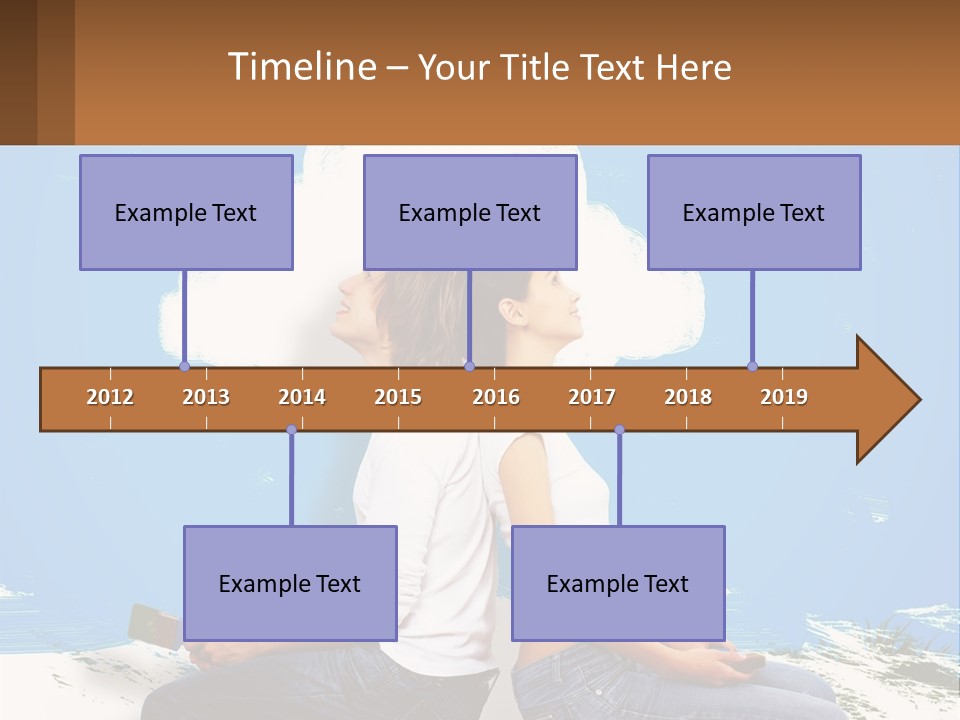 Timeline – Your Title Text Here

Example Text

Example Text

Example Text

2012
2013
2014
2015
2016
2017
2018
2019

Example Text

Example Text